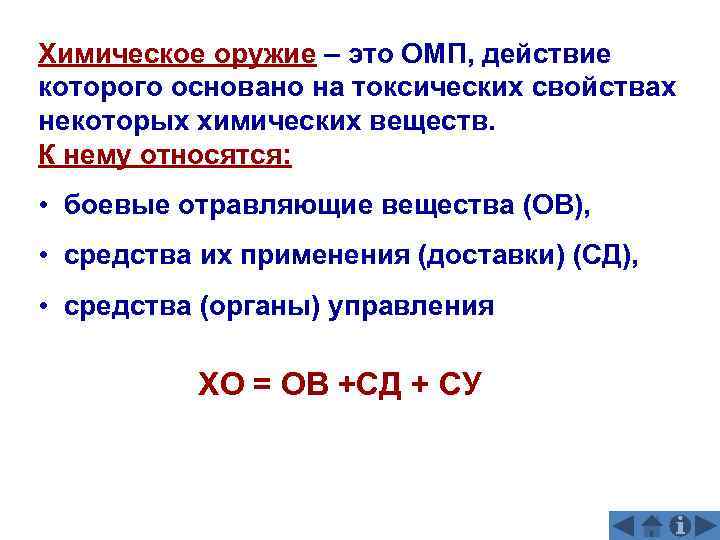 Химическое оружие – это ОМП, действие которого основано на токсических свойствах некоторых химических веществ.
К нему относятся:

• боевые отравляющие вещества (ОВ),

• средства их применения (доставки) (СД),

• средства (органы) управления

ХО = ОВ +СД + СУ